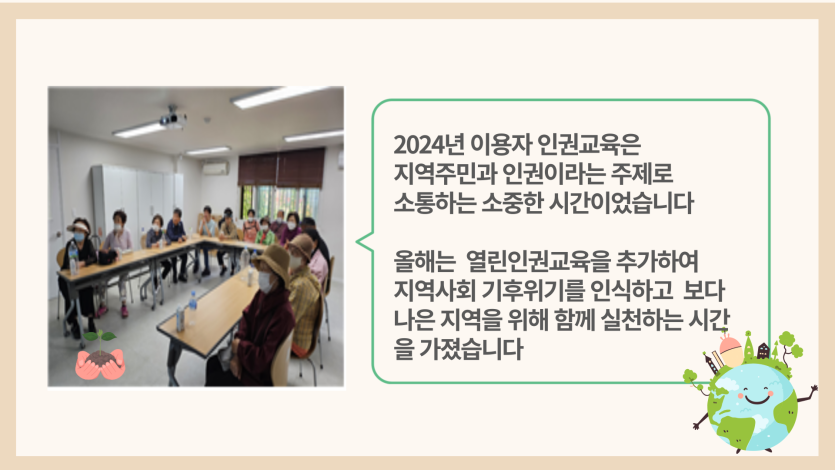 2024년 이용자 인권교육은 지역주민과 인권이라는 주제로 소통하는 소중한 시간이었습니다

올해는 열린인권교육을 추가하여 지역사회 기후위기를 인식하고 보다 나은 지역을 위해 함께 실천하는 시간을 가졌습니다